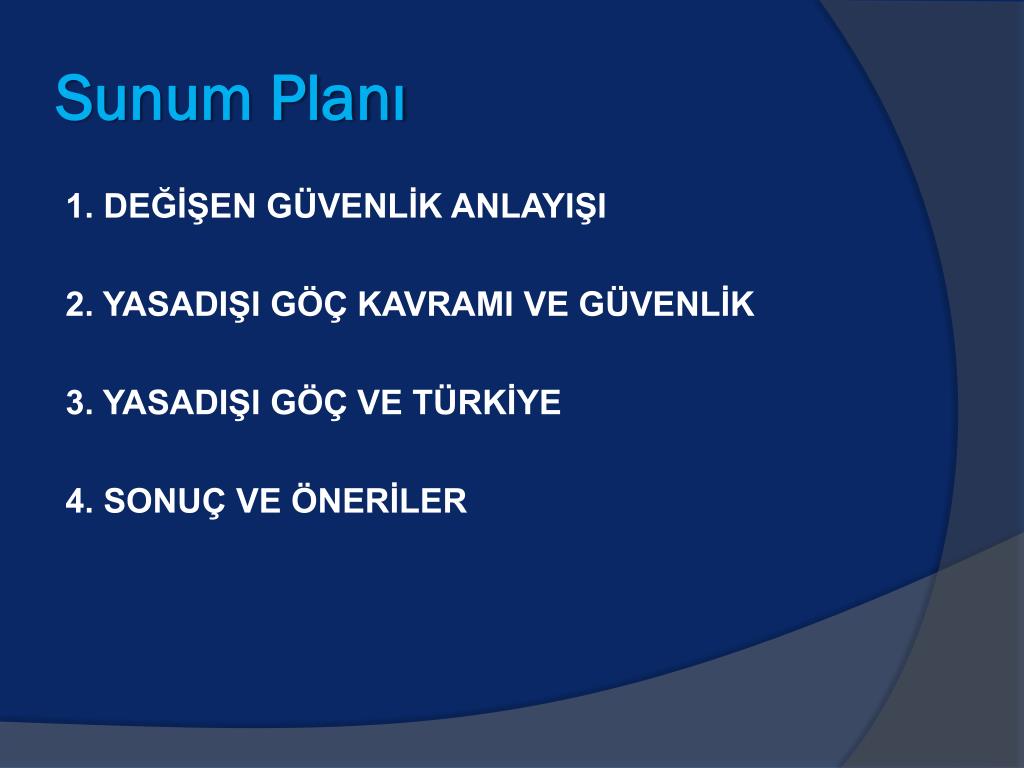 Sunum Planı

1. DEĞİŞEN GÜVENLİK ANLAYIŞI

2. YASADIŞI GÖÇ KAVRAMI VE GÜVENLİK

3. YASADIŞI GÖÇ VE TÜRKİYE

4. SONUÇ VE ÖNERİLER